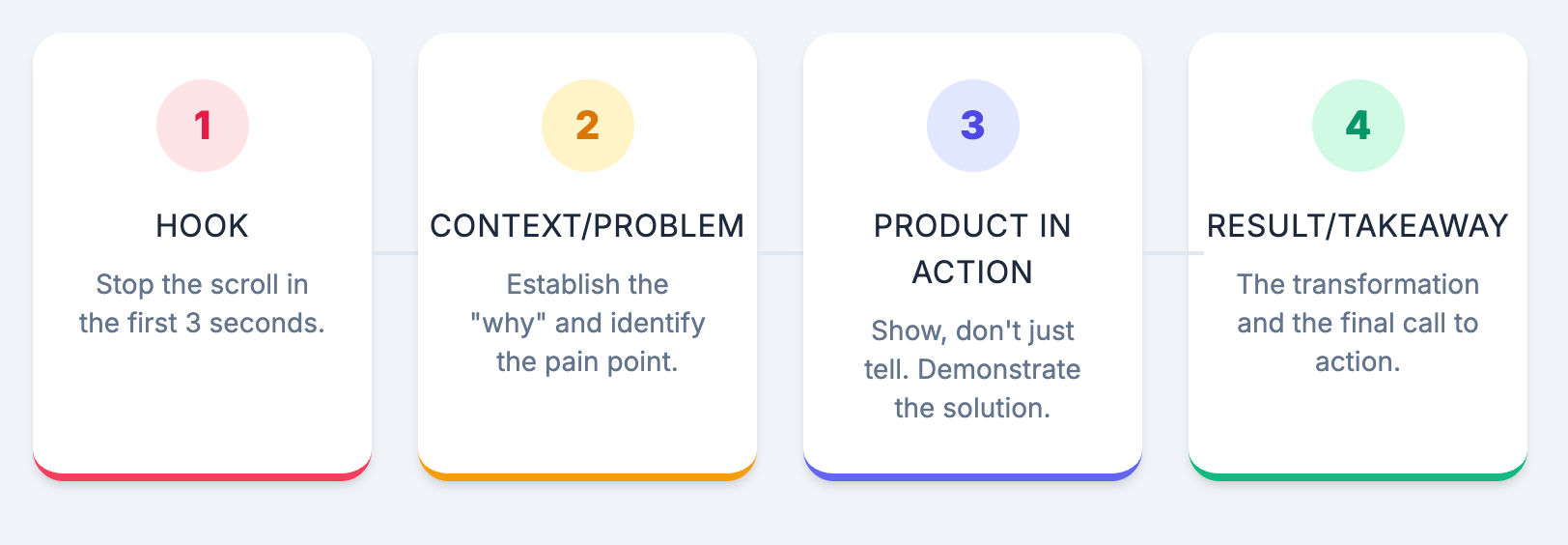 1

HOOK

Stop the scroll in the first 3 seconds.

2

CONTEXT/PROBLEM

Establish the "why" and identify the pain point.

3

PRODUCT IN ACTION

Show, don't just tell. Demonstrate the solution.

4

RESULT/TAKEAWAY

The transformation and the final call to action.